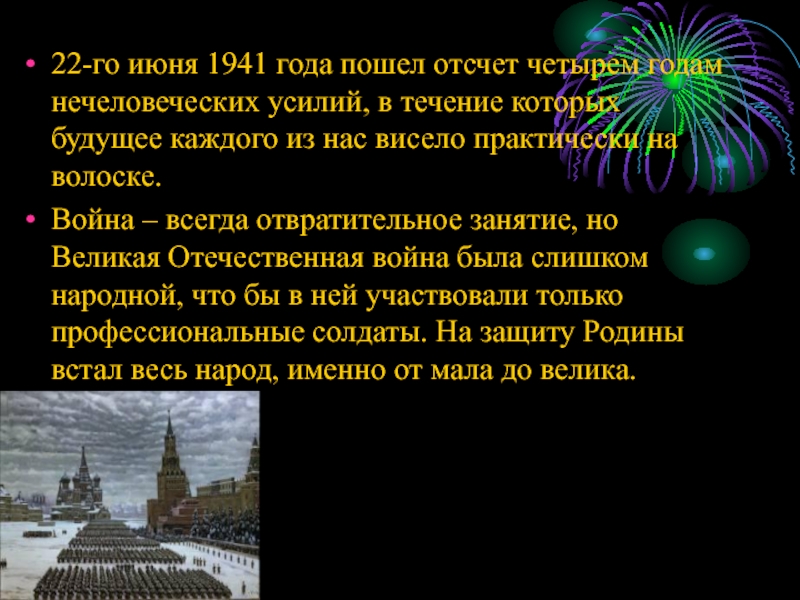 • 22-го июня 1941 года пошел отсчет четырем годам нечеловеческих усилий, в течение которых будущее каждого из нас висело практически на волоске.

• Война – всегда отвратительное занятие, но Великая Отечественная война была слишком народной, что бы в ней участвовали только профессиональные солдаты. На защиту Родины встал весь народ, именно от мала до велика.